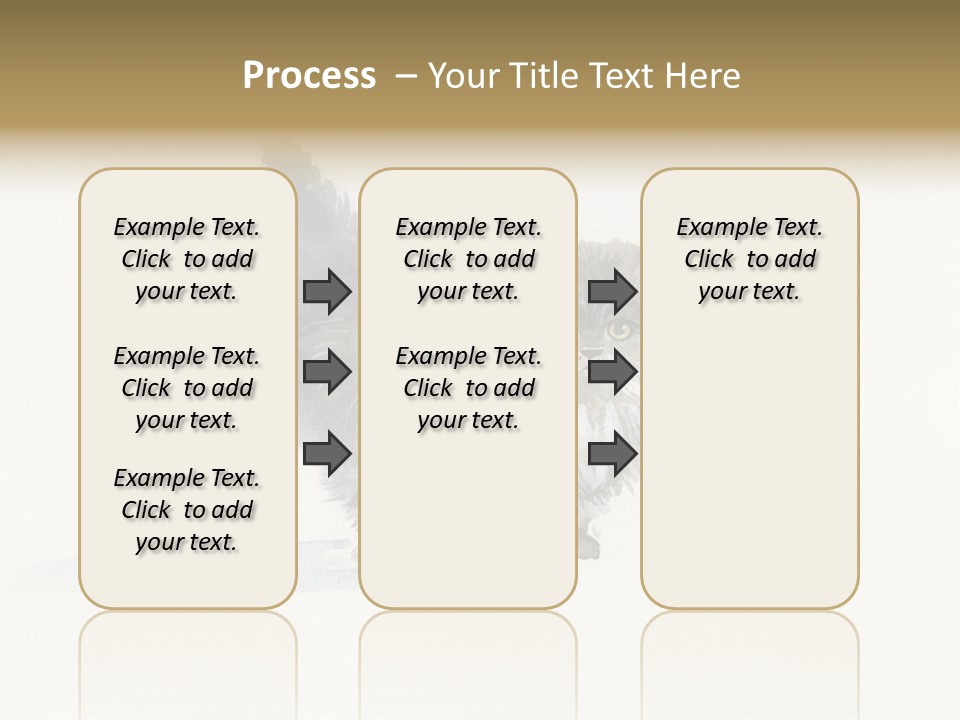 Process – Your Title Text Here

Example Text. Click to add your text.

Example Text. Click to add your text.

Example Text. Click to add your text.

Example Text. Click to add your text.

Example Text. Click to add your text.

Example Text. Click to add your text.